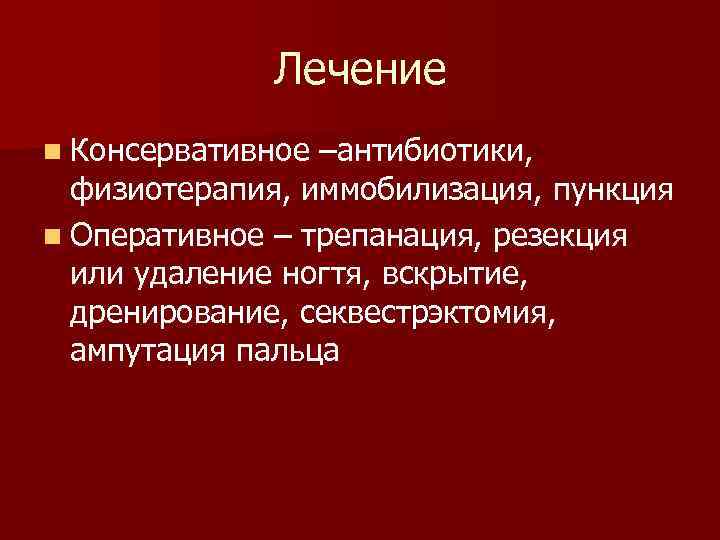 Лечение

Консервативное –антибиотики, физиотерапия, иммобилизация, пункция

Оперативное – трепанация, резекция или удаление ногтя, вскрытие, дренирование, секвестрэктомия, ампутация пальца